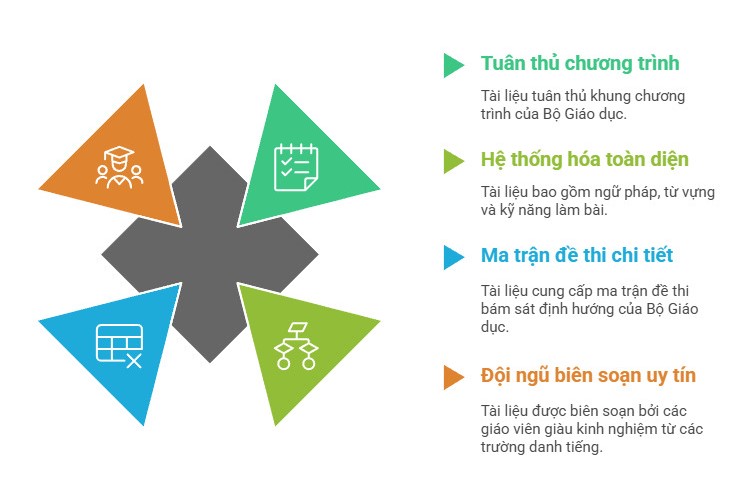 Tuân thủ chương trình

Tài liệu tuân thủ khung chương trình của Bộ Giáo dục.

Hệ thống hóa toàn diện

Tài liệu bao gồm ngữ pháp, từ vựng và kỹ năng làm bài.

Ma trận đề thi chi tiết

Tài liệu cung cấp ma trận đề thi bám sát định hướng của Bộ Giáo dục.

Đội ngũ biên soạn uy tín

Tài liệu được biên soạn bởi các giáo viên giàu kinh nghiệm từ các trường danh tiếng.